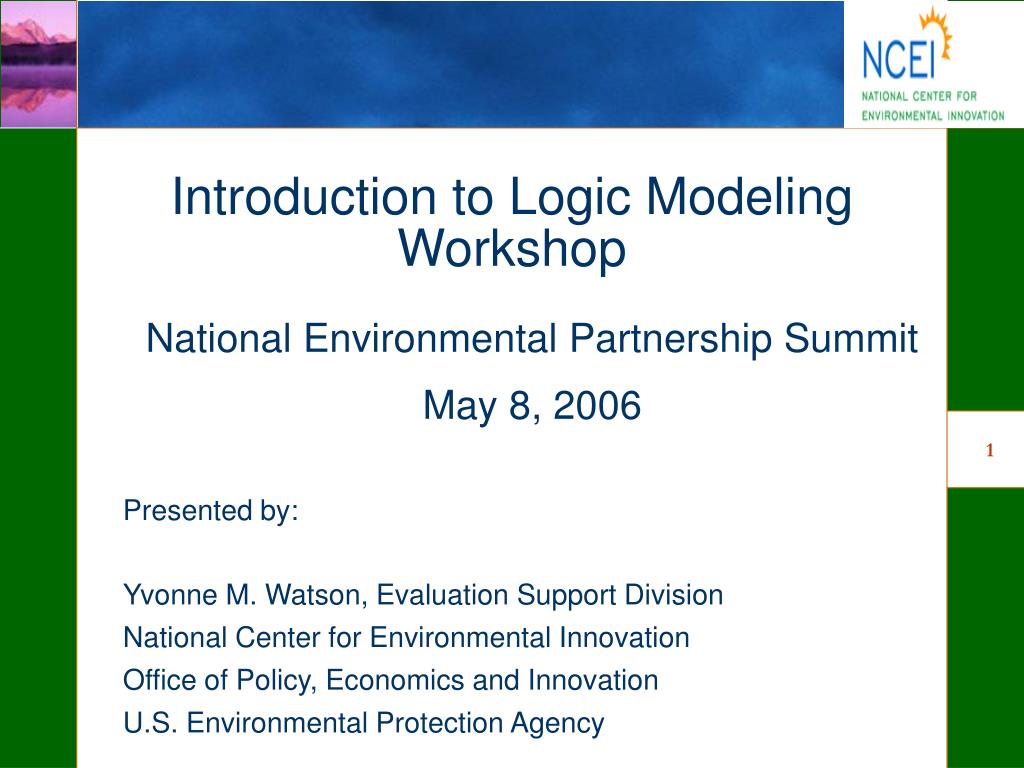 NCEI
NATIONAL CENTER FOR
ENVIRONMENTAL INNOVATION

Introduction to Logic Modeling Workshop

National Environmental Partnership Summit

May 8, 2006

1

Presented by:

Yvonne M. Watson, Evaluation Support Division
National Center for Environmental Innovation
Office of Policy, Economics and Innovation
U.S. Environmental Protection Agency